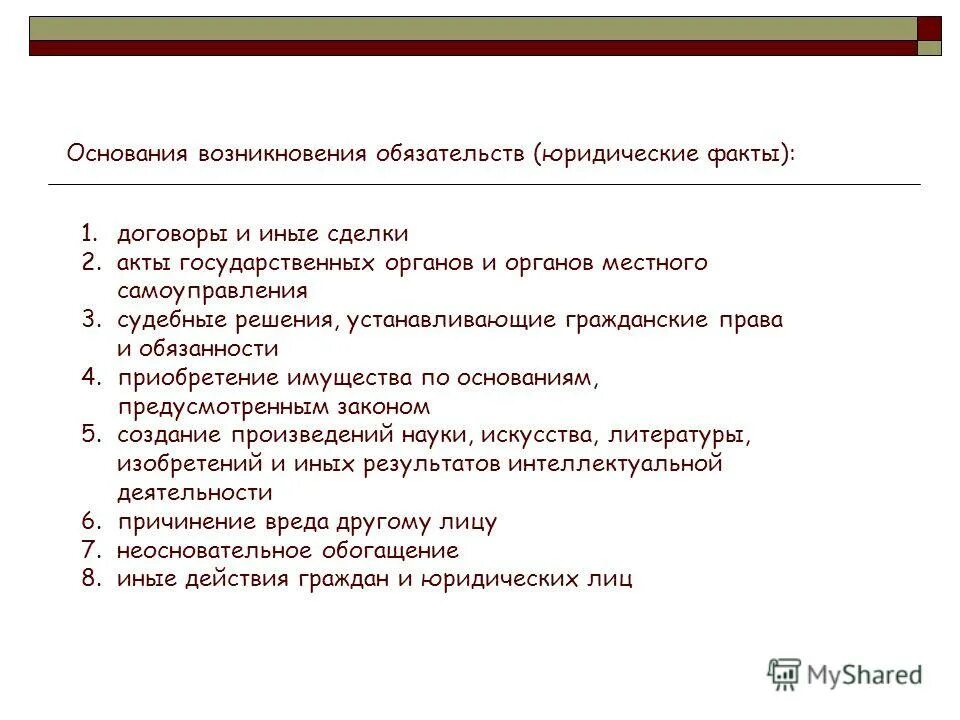 Основания возникновения обязательств (юридические факты):

1. договоры и иные сделки
2. акты государственных органов и органов местного самоуправления
3. судебные решения, устанавливающие гражданские права и обязанности
4. приобретение имущества по основаниям, предусмотренным законом
5. создание произведений науки, искусства, литературы, изобретений и иных результатов интеллектуальной деятельности
6. причинение вреда другому лицу
7. неосновательное обогащение
8. иные действия граждан и юридических лиц

MyShared